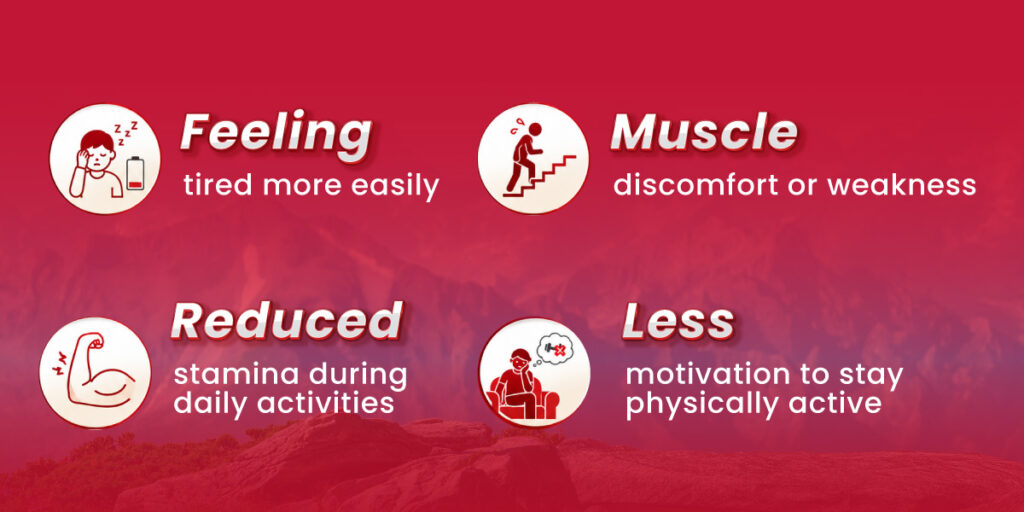 Feeling
tired more easily

Muscle
discomfort or weakness

Reduced
stamina during daily activities

Less
motivation to stay physically active